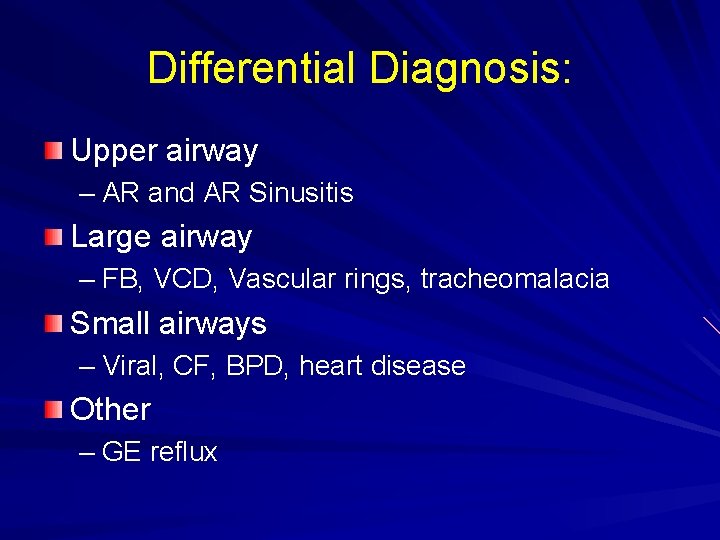 Differential Diagnosis:

Upper airway
– AR and AR Sinusitis

Large airway
– FB, VCD, Vascular rings, tracheomalacia

Small airways
– Viral, CF, BPD, heart disease

Other
– GE reflux